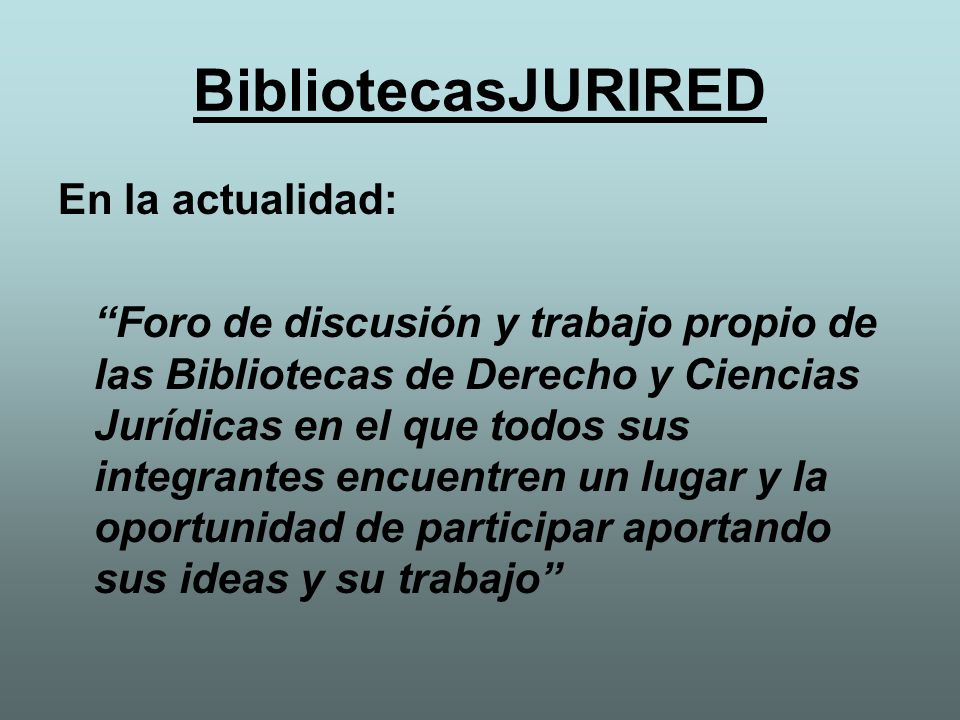 BibliotecasJURIRED

En la actualidad:

“Foro de discusión y trabajo propio de las Bibliotecas de Derecho y Ciencias Jurídicas en el que todos sus integrantes encuentren un lugar y la oportunidad de participar aportando sus ideas y su trabajo”